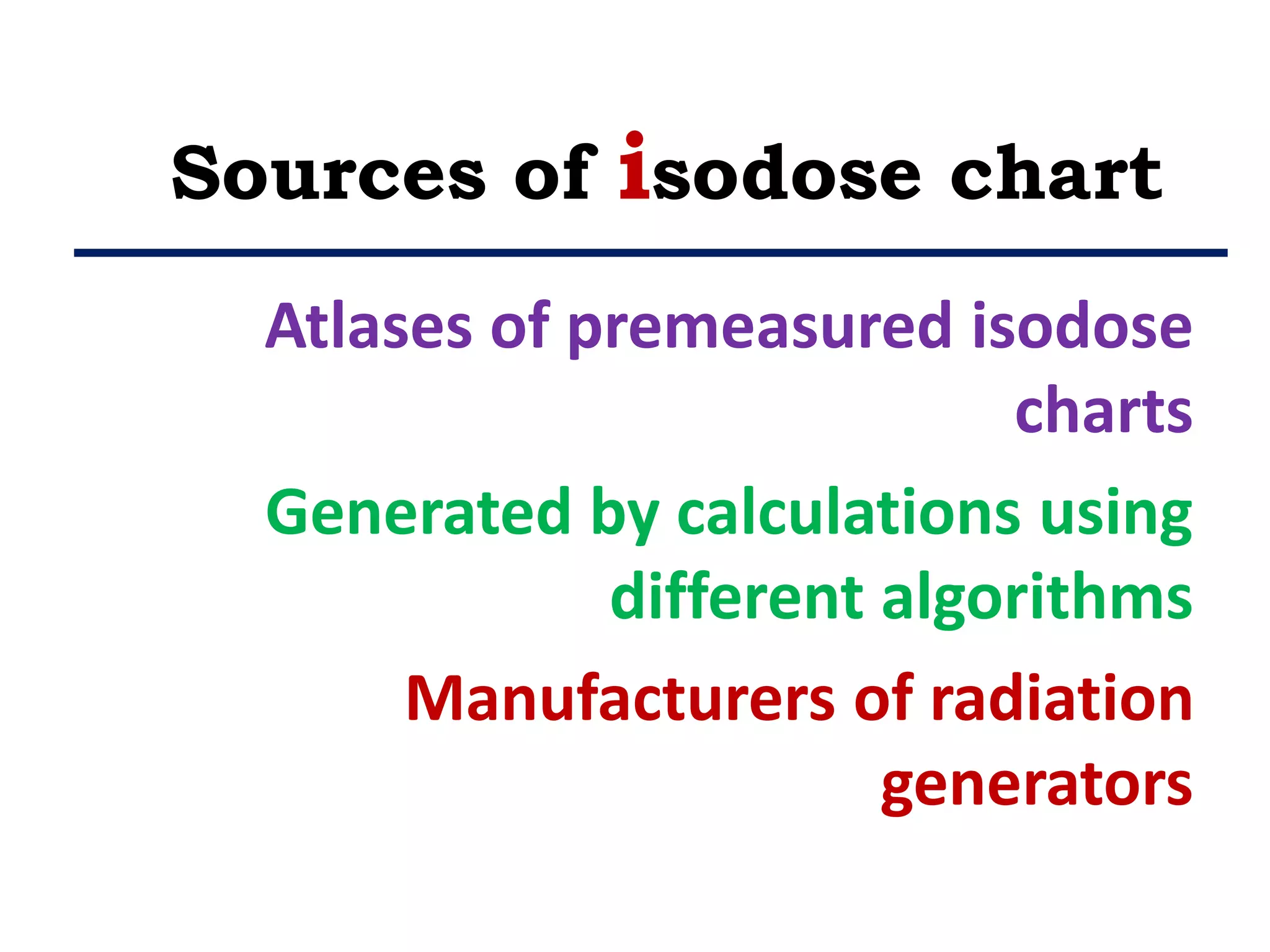 Sources of isodose chart

Atlases of premeasured isodose charts

Generated by calculations using different algorithms

Manufacturers of radiation generators